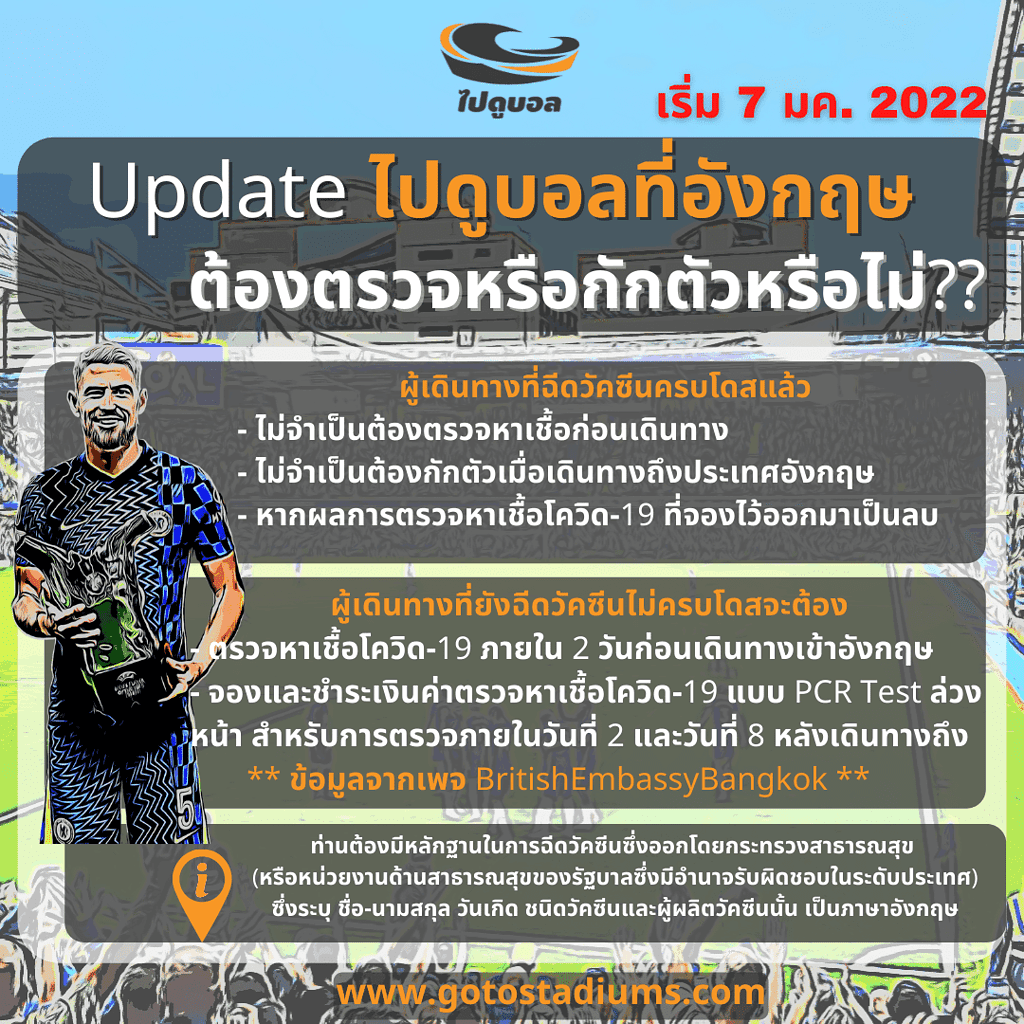 ไปดูบอล

เริ่ม 7 มค. 2022

Update ไปดูบอลที่อังกฤษ ต้องตรวจหรือกักตัวหรือไม่??

ผู้เดินทางที่ฉีดวัคซีนครบโดสแล้ว
- ไม่จำเป็นต้องตรวจหาเชื้อก่อนเดินทาง
- ไม่จำเป็นต้องกักตัวเมื่อเดินทางถึงประเทศอังกฤษ
- หากผลการตรวจหาเชื้อโควิด-19 ที่จองไว้ออกมาเป็นลบ

ผู้เดินทางที่ยังฉีดวัคซีนไม่ครบโดสจะต้อง
- ตรวจหาเชื้อโควิด-19 ภายใน 2 วันก่อนเดินทางเข้าอังกฤษ
- จองและชำระเงินค่าตรวจหาเชื้อโควิด-19 แบบ PCR Test ล่วงหน้า สำหรับการตรวจภายในวันที่ 2 และวันที่ 8 หลังเดินทางถึง
** ข้อมูลจากเพจ BritishEmbassyBangkok **

ท่านต้องมีหลักฐานในการฉีดวัคซีนซึ่งออกโดยกระทรวงสาธารณสุข (หรือหน่วยงานด้านสาธารณสุขของรัฐบาลซึ่งมีอำนาจรับผิดชอบในระดับประเทศ) ซึ่งระบุ ชื่อ-นามสกุล วันเกิด ชนิดวัคซีนและผู้ผลิตวัคซีนนั้น เป็นภาษาอังกฤษ

www.gotostadiums.com